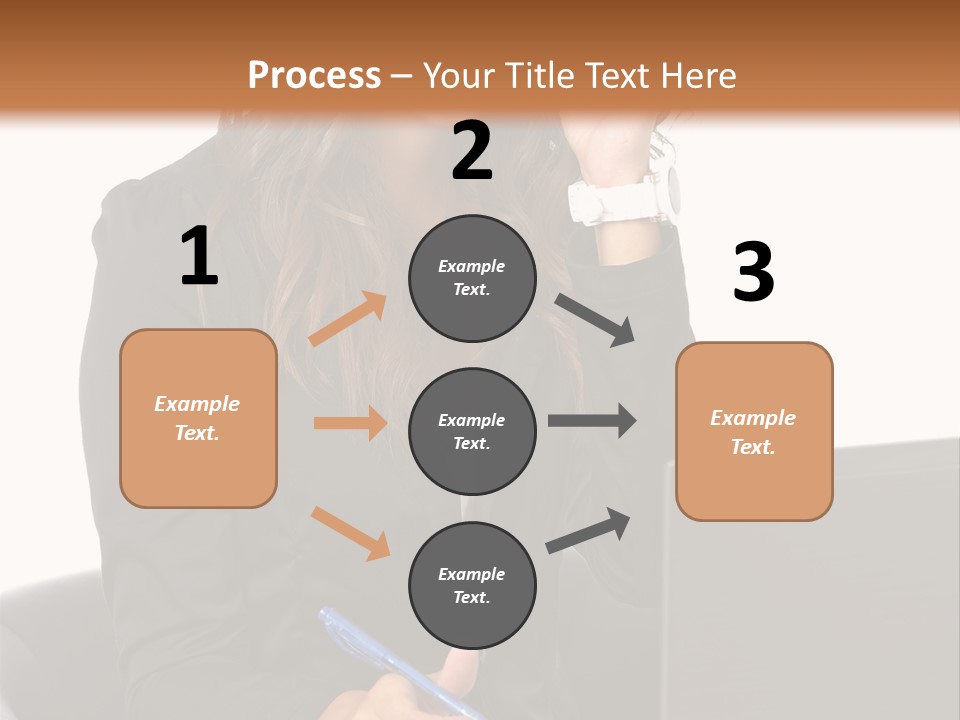 Process – Your Title Text Here

1

Example Text.

2

Example Text.

Example Text.

Example Text.

3

Example Text.